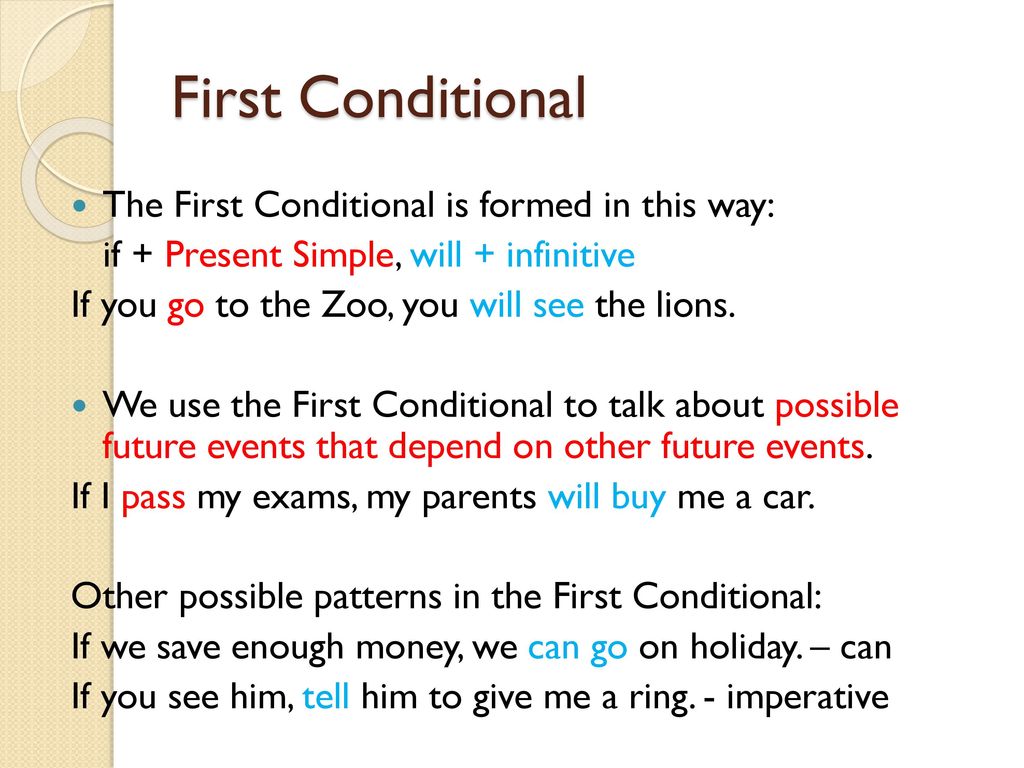 First Conditional

The First Conditional is formed in this way:
if + Present Simple, will + infinitive
If you go to the Zoo, you will see the lions.

We use the First Conditional to talk about possible future events that depend on other future events.
If I pass my exams, my parents will buy me a car.

Other possible patterns in the First Conditional:
If we save enough money, we can go on holiday. – can
If you see him, tell him to give me a ring. - imperative